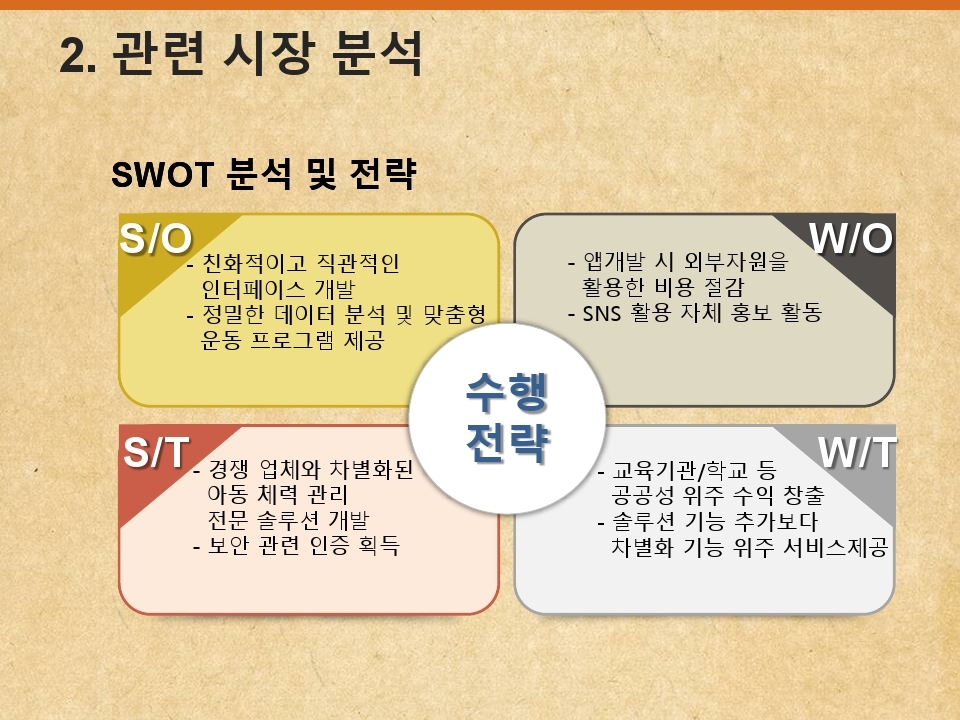 2. 관련 시장 분석

SWOT 분석 및 전략

S/O
- 친화적이고 직관적인 인터페이스 개발
- 정밀한 데이터 분석 및 맞춤형 운동 프로그램 제공

W/O
- 앱개발 시 외부자원을 활용한 비용 절감
- SNS 활용 자체 홍보 활동

수행 전략

S/T
- 경쟁 업체와 차별화된 아동 체력 관리 전문 솔루션 개발
- 보안 관련 인증 획득

W/T
- 교육기관/학교 등 공공성 위주 수익 창출
- 솔루션 기능 추가보다 차별화 기능 위주 서비스제공